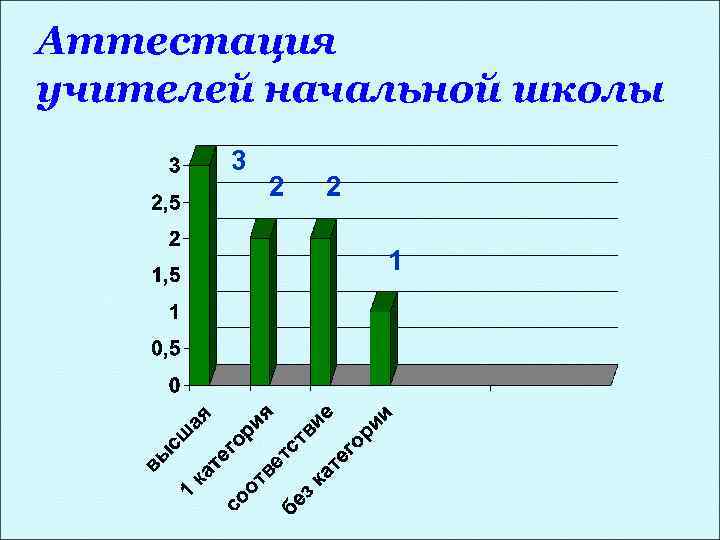 Аттестация учителей начальной школы

3
2,5
2
1,5
1
0,5
0

3
2
2
1

высшая
1 категория
соответствие
без категории